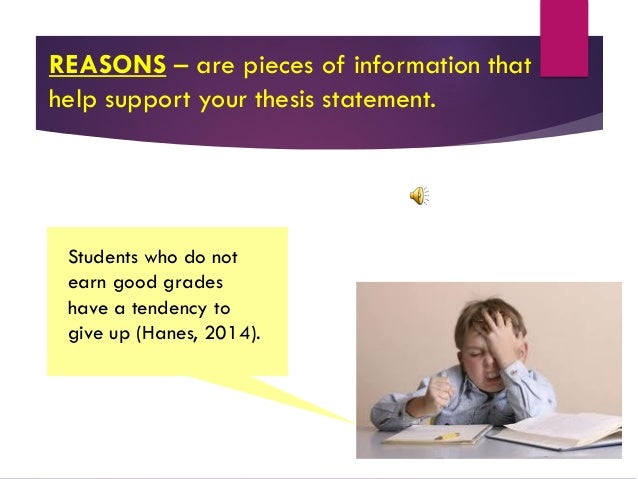 REASONS – are pieces of information that help support your thesis statement.

Students who do not earn good grades have a tendency to give up (Hanes, 2014).